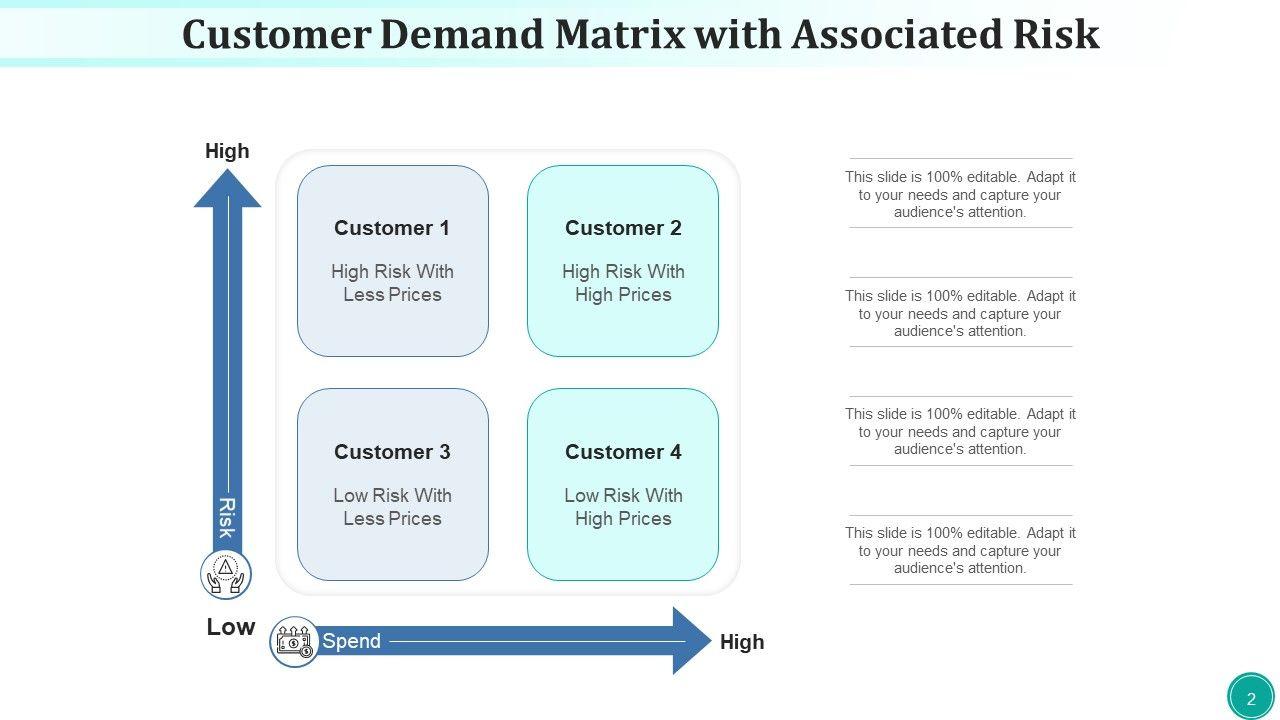 Customer Demand Matrix with Associated Risk

High

Customer 1
High Risk With Less Prices

Customer 2
High Risk With High Prices

Customer 3
Low Risk With Less Prices

Customer 4
Low Risk With High Prices

Risk

Low

Spend

High

This slide is 100% editable. Adapt it to your needs and capture your audience's attention.

This slide is 100% editable. Adapt it to your needs and capture your audience's attention.

This slide is 100% editable. Adapt it to your needs and capture your audience's attention.

This slide is 100% editable. Adapt it to your needs and capture your audience's attention.

2